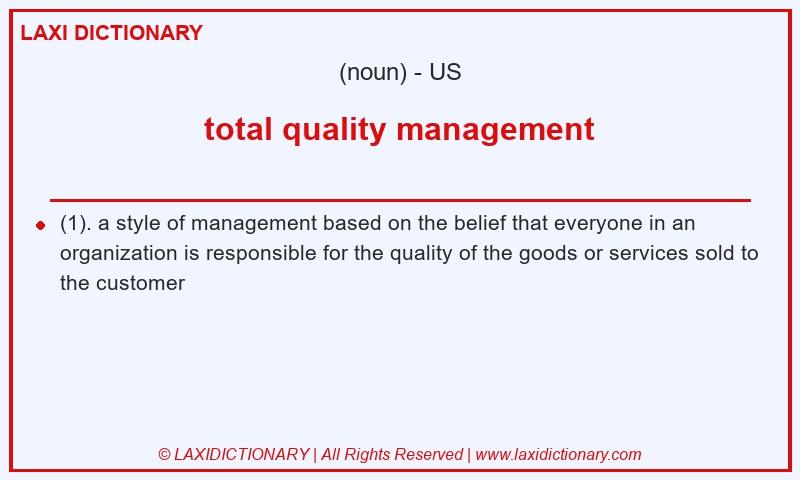 LAXI DICTIONARY

(noun) - US

total quality management

(1). a style of management based on the belief that everyone in an organization is responsible for the quality of the goods or services sold to the customer

© LAXIDICTIONARY | All Rights Reserved | www.laxidictionary.com